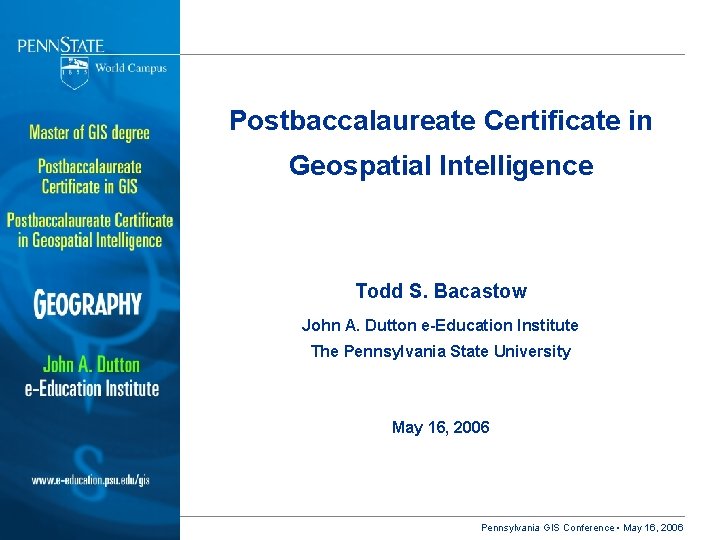 PENNSTATE

1855

World Campus

Master of GIS degree

Postbaccalaureate Certificate in GIS

Postbaccalaureate Certificate in Geospatial Intelligence

GEOGRAPHY

John A. Dutton e-Education Institute

www.e-education.psu.edu/gis

Postbaccalaureate Certificate in Geospatial Intelligence

Todd S. Bacastow

John A. Dutton e-Education Institute

The Pennsylvania State University

May 16, 2006

Pennsylvania GIS Conference • May 16, 2006